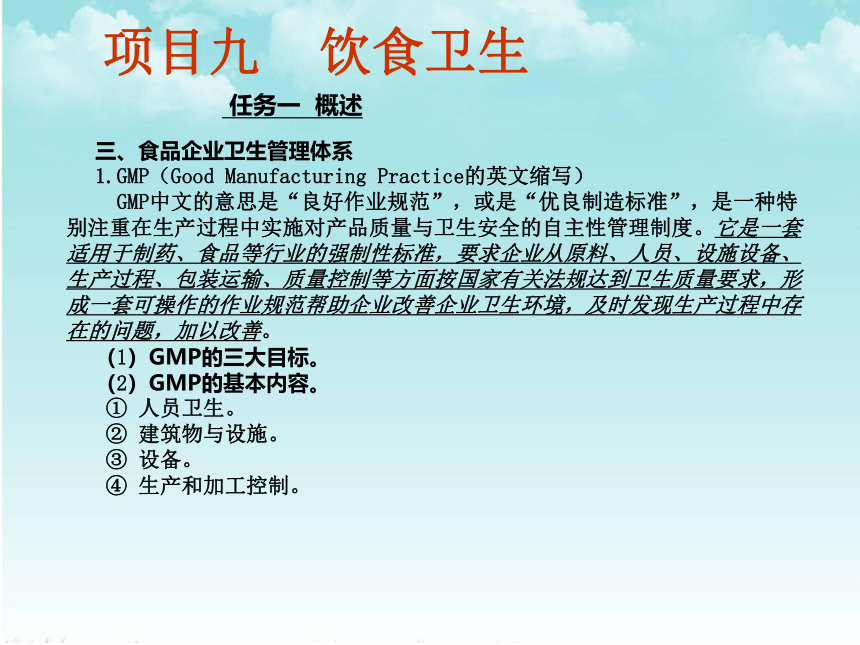 项目九　饮食卫生

任务一 概述

三、食品企业卫生管理体系

1.GMP（Good Manufacturing Practice的英文缩写）

GMP中文的意思是“良好作业规范”，或是“优良制造标准”，是一种特别注重在生产过程中实施对产品质量与卫生安全的自主性管理制度。它是一套适用于制药、食品等行业的强制性标准，要求企业从原料、人员、设施设备、生产过程、包装运输、质量控制等方面按国家有关法规达到卫生质量要求，形成一套可操作的作业规范帮助企业改善企业卫生环境，及时发现生产过程中存在的问题，加以改善。

(1) GMP的三大目标。
(2) GMP的基本内容。
① 人员卫生。
② 建筑物与设施。
③ 设备。
④ 生产和加工控制。